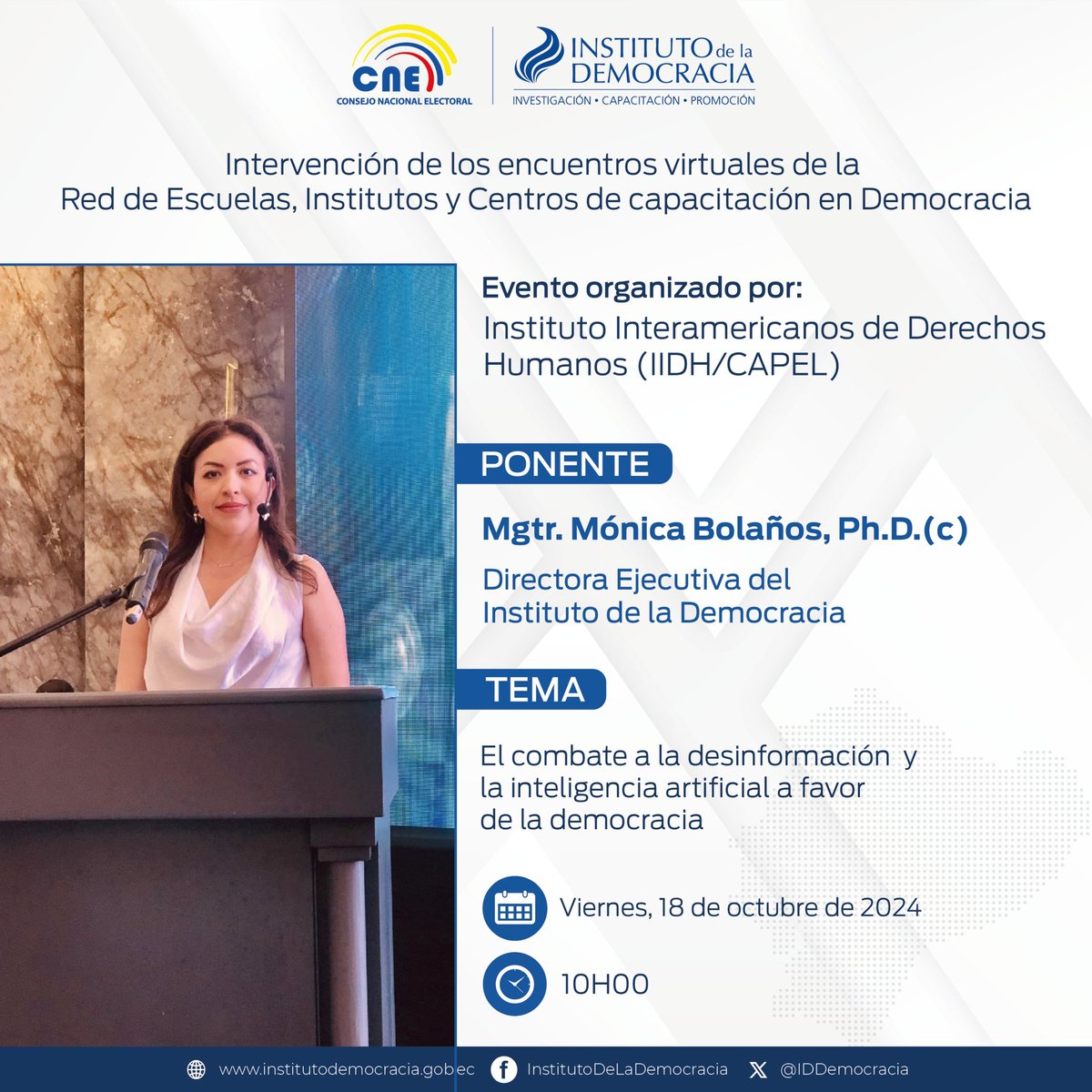 CNE
CONSEJO NACIONAL ELECTORAL

INSTITUTO de la DEMOCRACIA
INVESTIGACIÓN • CAPACITACIÓN • PROMOCIÓN

Intervención de los encuentros virtuales de la Red de Escuelas, Institutos y Centros de capacitación en Democracia

Evento organizado por:
Instituto Interamericanos de Derechos Humanos (IIDH/CAPEL)

PONENTE

Mgtr. Mónica Bolaños, Ph.D.(c)

Directora Ejecutiva del Instituto de la Democracia

TEMA

El combate a la desinformación y la inteligencia artificial a favor de la democracia

Viernes, 18 de octubre de 2024

10H00

www.institutodemocracia.gob.ec InstitutoDeLaDemocracia @IDDemocracia